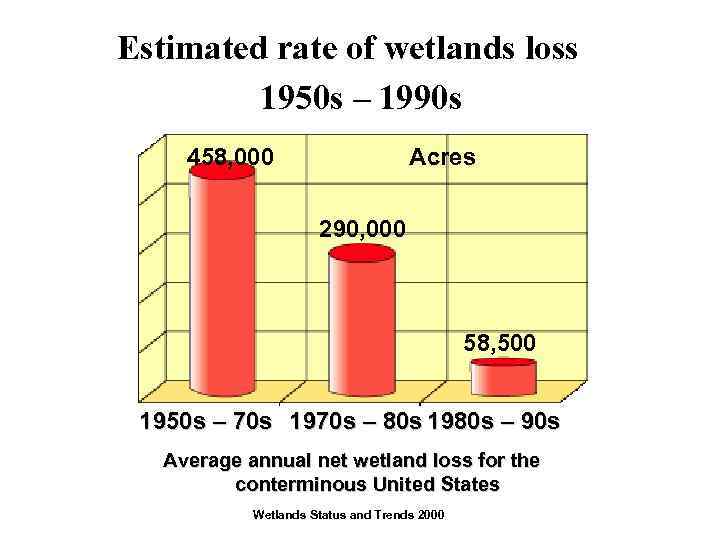 Estimated rate of wetlands loss
1950s – 1990s

458,000

Acres

290,000

58,500

1950s – 70s 1970s – 80s 1980s – 90s

Average annual net wetland loss for the conterminous United States

Wetlands Status and Trends 2000